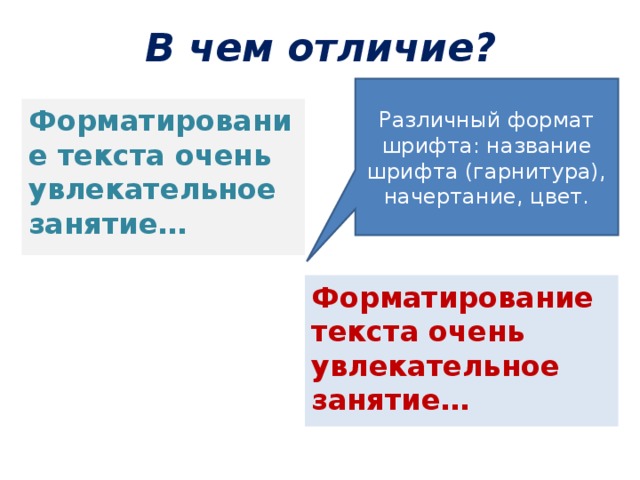 В чем отличие?

Форматирование текста очень увлекательное занятие…

Различный формат шрифта: название шрифта (гарнитура), начертание, цвет.

Форматирование текста очень увлекательное занятие…